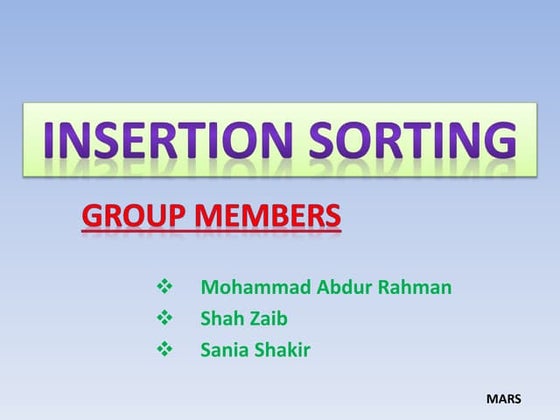 INSERTION SORTING

GROUP MEMBERS

❖ Mohammad Abdur Rahman
❖ Shah Zaib
❖ Sania Shakir

MARS